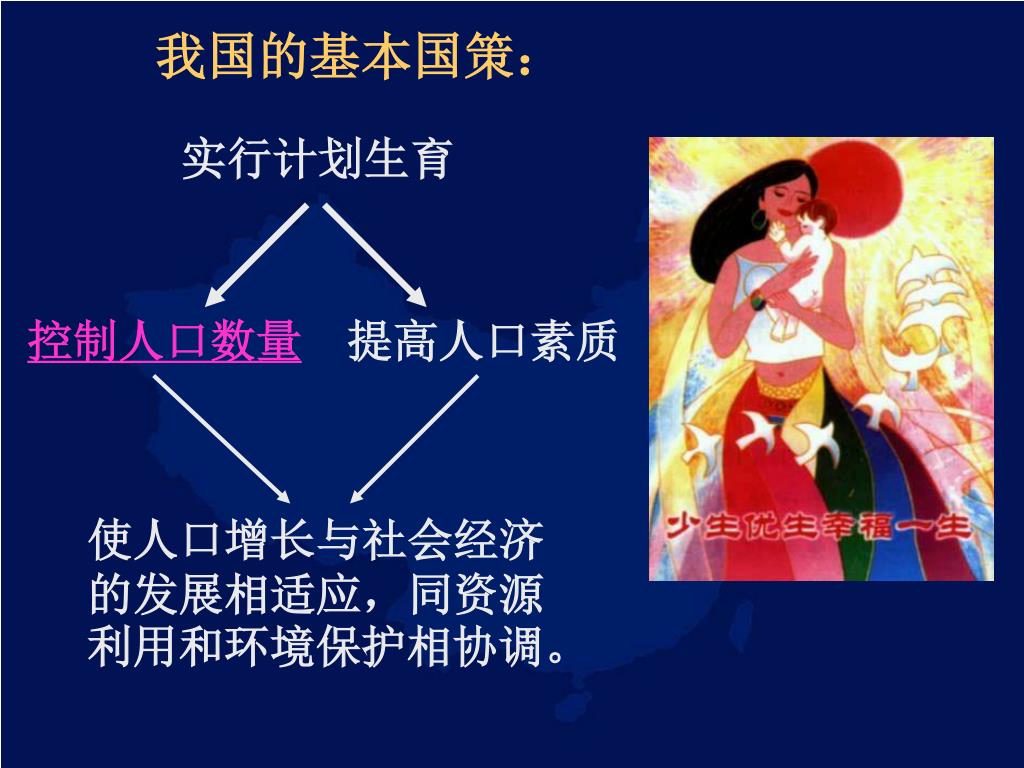 我国的基本国策：

实行计划生育

控制人口数量　提高人口素质

使人口增长与社会经济的发展相适应，同资源利用和环境保护相协调。

少生优生幸福一生